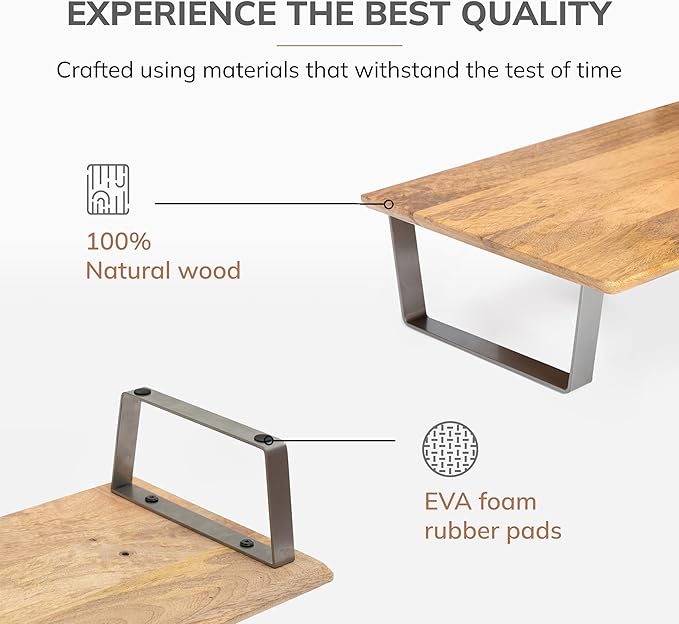 EXPERIENCE THE BEST QUALITY

Crafted using materials that withstand the test of time

100%
Natural wood

EVA foam
rubber pads